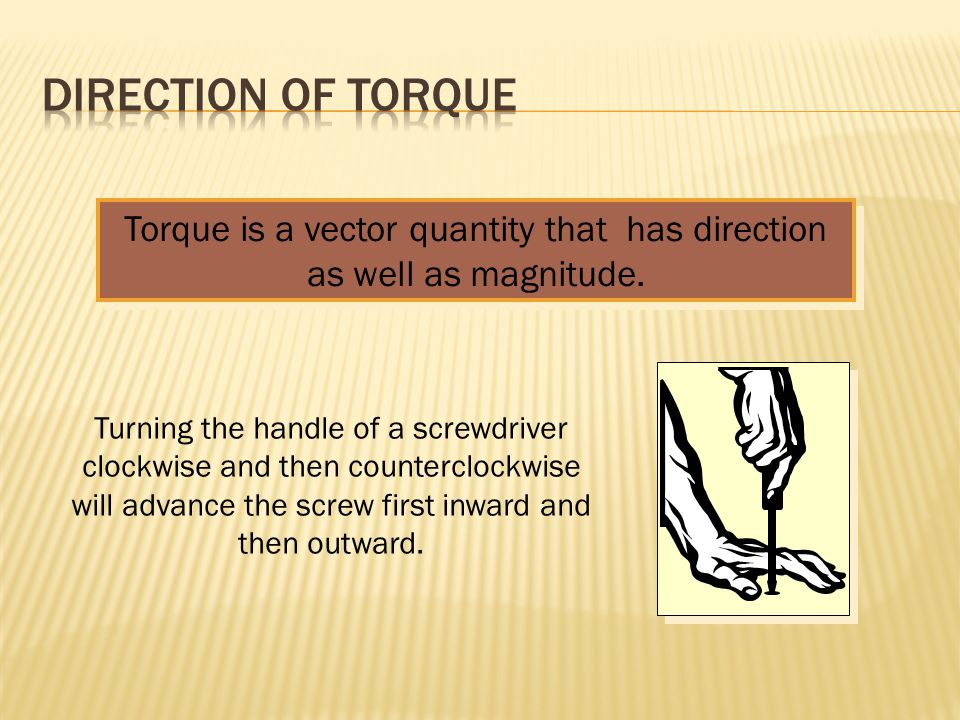 DIRECTION OF TORQUE

Torque is a vector quantity that has direction as well as magnitude.

Turning the handle of a screwdriver clockwise and then counterclockwise will advance the screw first inward and then outward.